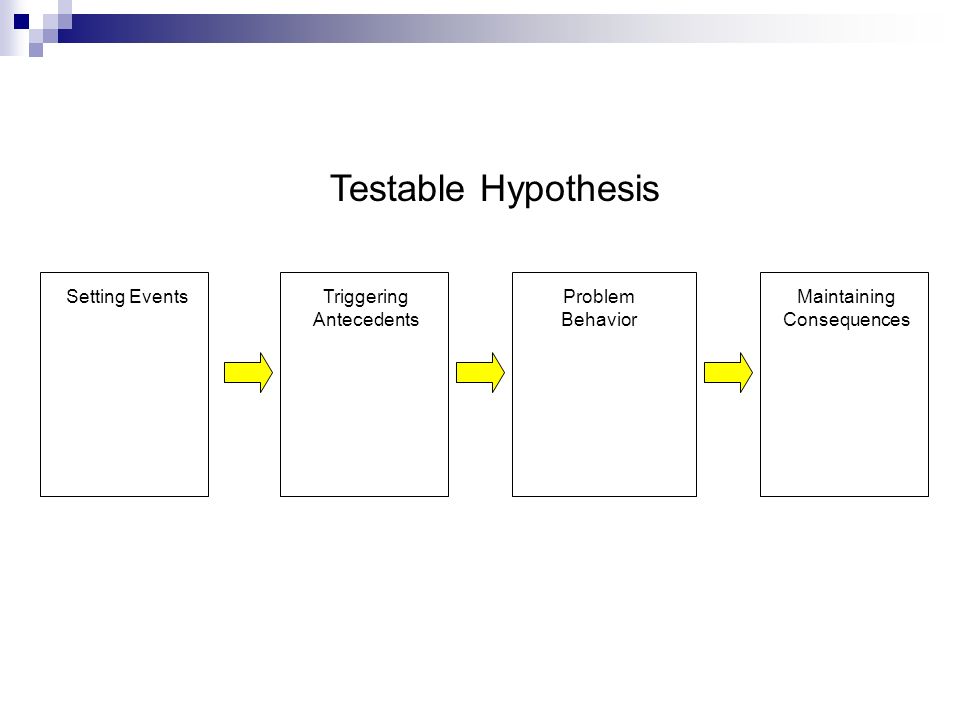 Testable Hypothesis

Setting Events

Triggering Antecedents

Problem Behavior

Maintaining Consequences